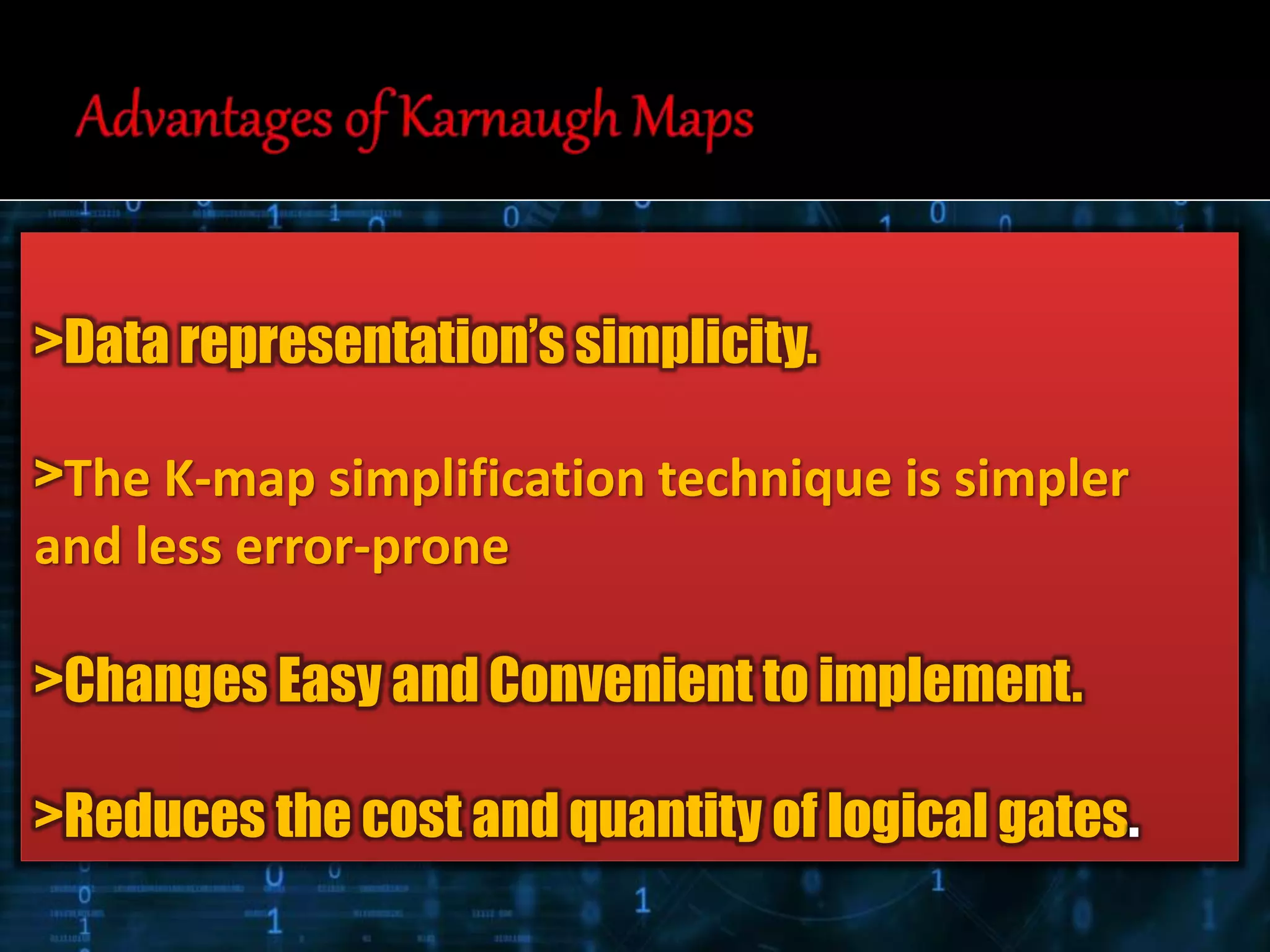 Advantages of Karnaugh Maps

>Data representation's simplicity.

>The K-map simplification technique is simpler and less error-prone

>Changes Easy and Convenient to implement.

>Reduces the cost and quantity of logical gates.